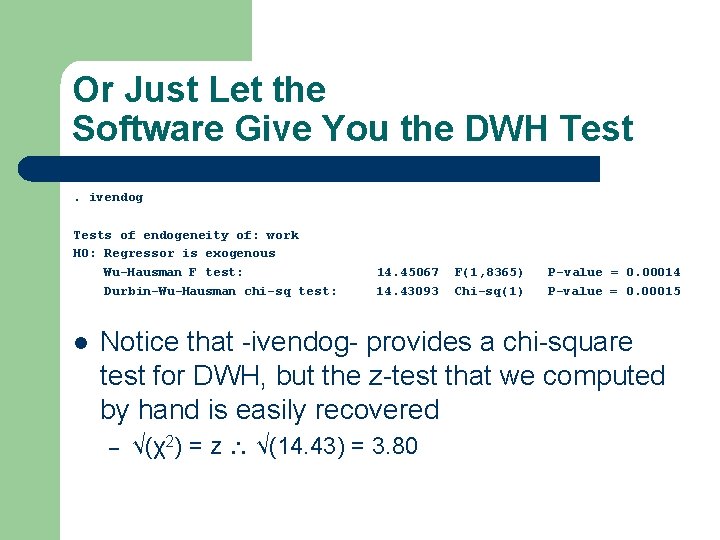 Or Just Let the
Software Give You the DWH Test

. ivendog

Tests of endogeneity of: work
H0: Regressor is exogenous
Wu-Hausman F test: 14.45067 F(1,8365) P-value = 0.00014
Durbin-Wu-Hausman chi-sq test: 14.43093 Chi-sq(1) P-value = 0.00015

• Notice that -ivendog- provides a chi-square test for DWH, but the z-test that we computed by hand is easily recovered
- $\sqrt{(\chi^2)} = z \therefore \sqrt{(14.43)} = 3.80$